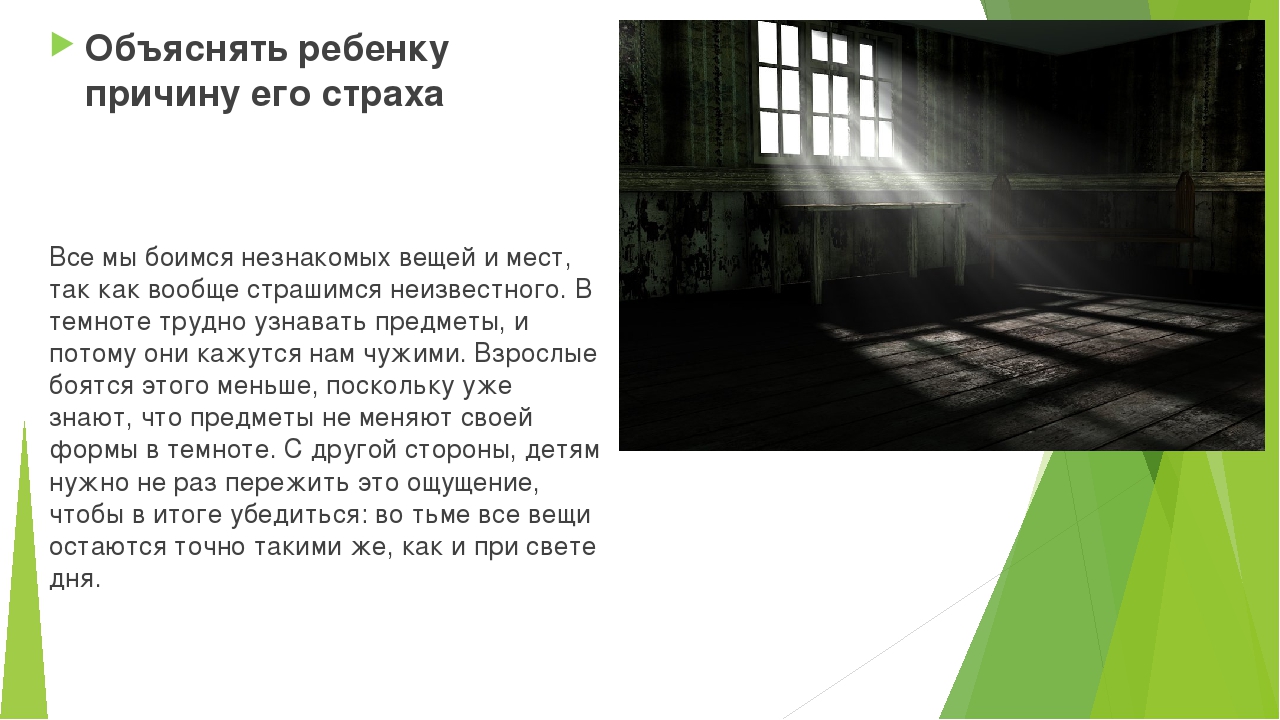 Объяснять ребенку причину его страха

Все мы боимся незнакомых вещей и мест, так как вообще страшимся неизвестного. В темноте трудно узнавать предметы, и потому они кажутся нам чужими. Взрослые боятся этого меньше, поскольку уже знают, что предметы не меняют своей формы в темноте. С другой стороны, детям нужно не раз пережить это ощущение, чтобы в итоге убедиться: во тьме все вещи остаются точно такими же, как и при свете дня.